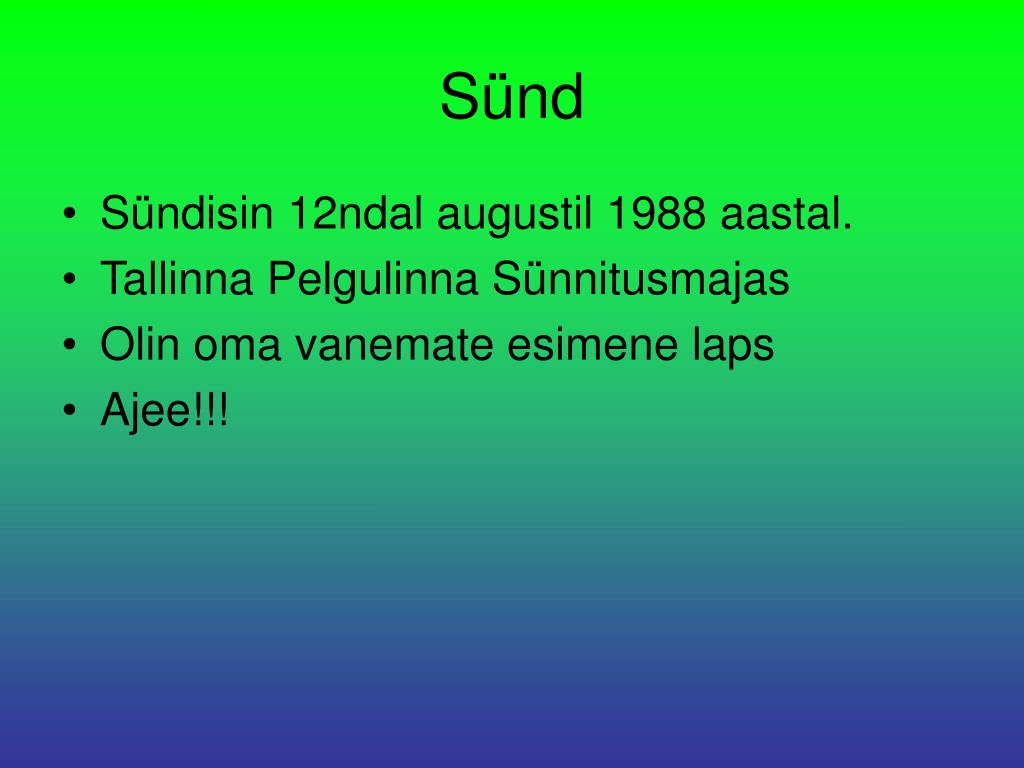 Sünd

• Sündisin 12ndal augustil 1988 aastal.
• Tallinna Pelgulinna Sünnitusmajas
• Olin oma vanemate esimene laps
• Ajee!!!